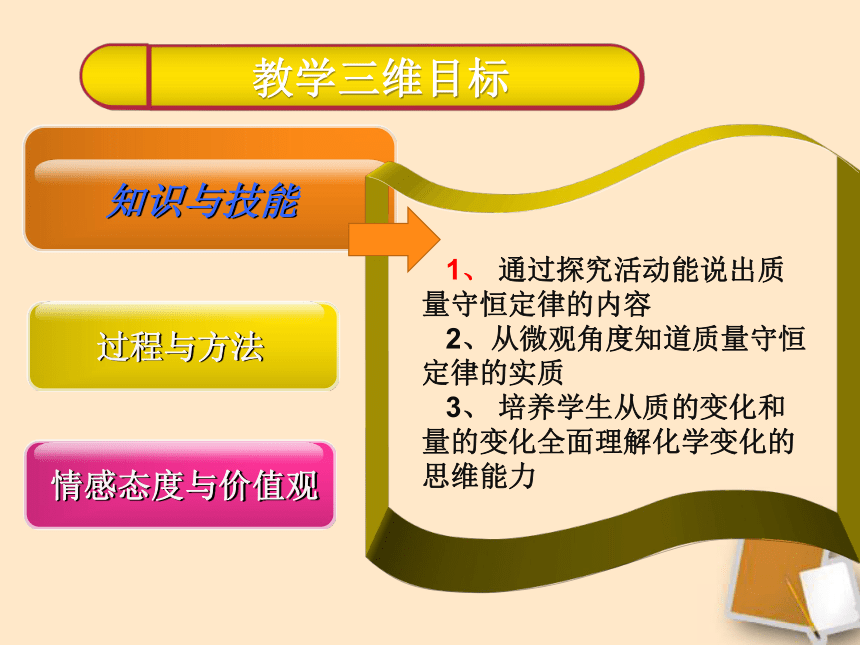 教学三维目标

知识与技能

过程与方法

情感态度与价值观

1、 通过探究活动能说出质量守恒定律的内容

2、从微观角度知道质量守恒定律的实质

3、 培养学生从质的变化和量的变化全面理解化学变化的思维能力